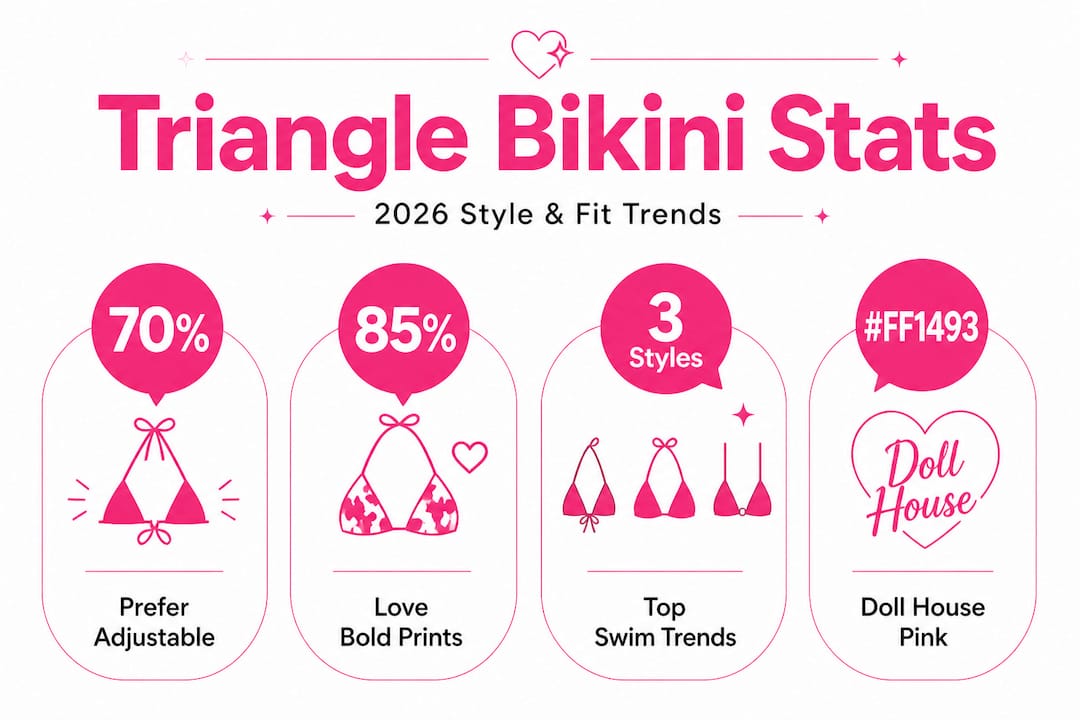 Triangle Bikini Stats

2026 Style & Fit Trends

70%

Prefer Adjustable

85%

Love Bold Prints

3 Styles

Top Swim Trends

#FF1493

Doll House

Doll House Pink